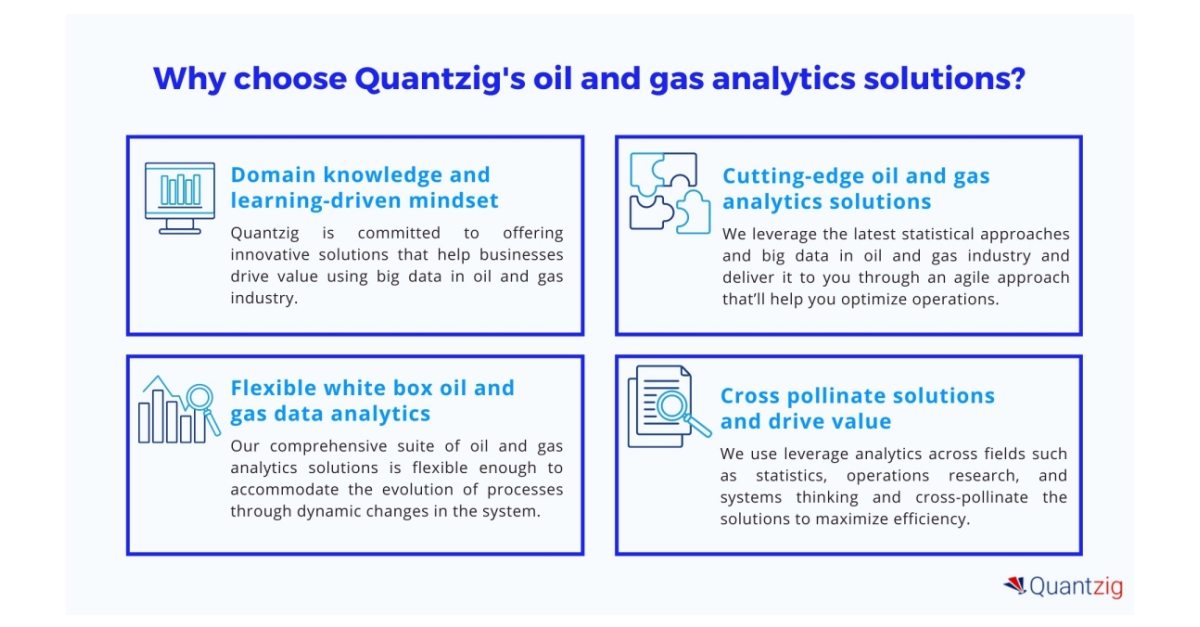 Why choose Quantzig's oil and gas analytics solutions?

Domain knowledge and learning-driven mindset

Quantzig is committed to offering innovative solutions that help businesses drive value using big data in oil and gas industry.

Cutting-edge oil and gas analytics solutions

We leverage the latest statistical approaches and big data in oil and gas industry and deliver it to you through an agile approach that'll help you optimize operations.

Flexible white box oil and gas data analytics

Our comprehensive suite of oil and gas analytics solutions is flexible enough to accommodate the evolution of processes through dynamic changes in the system.

Cross pollinate solutions and drive value

We use leverage analytics across fields such as statistics, operations research, and systems thinking and cross-pollinate the solutions to maximize efficiency.

Quantzig